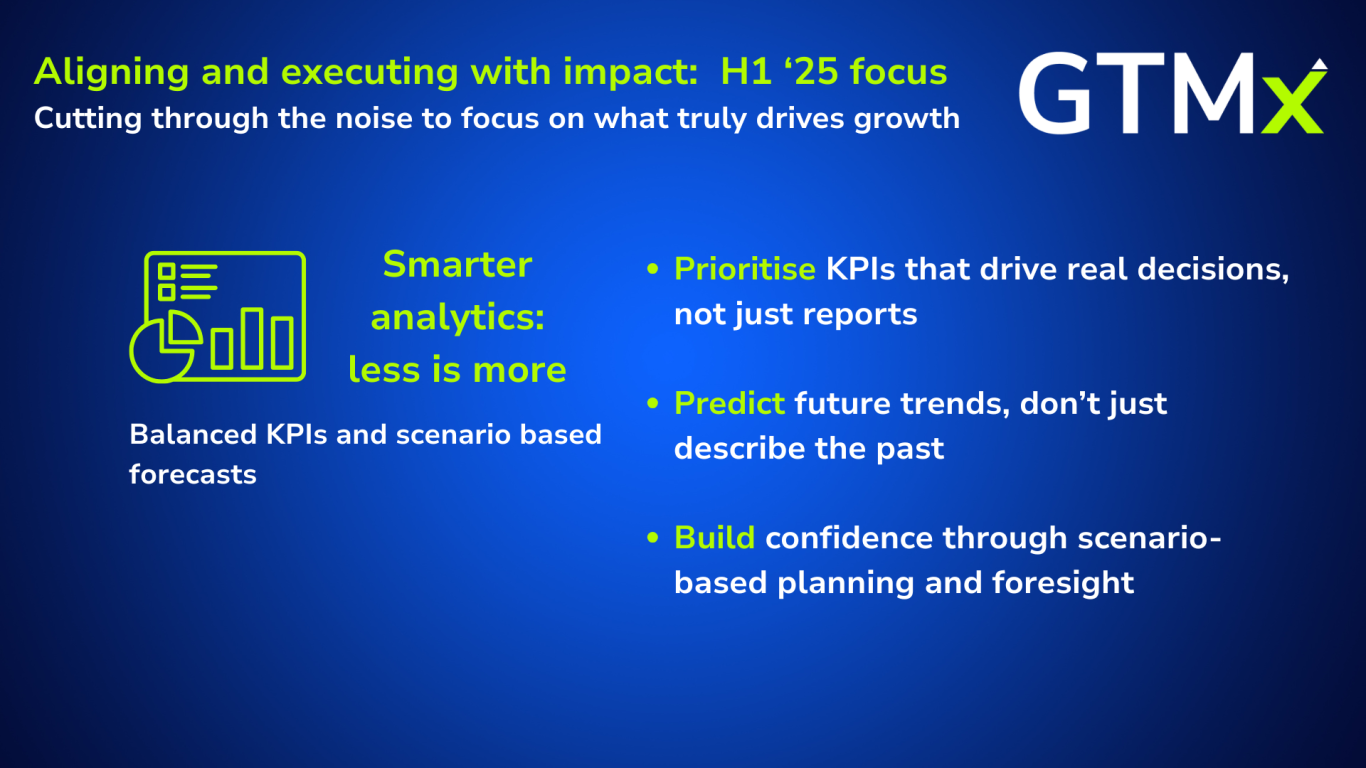 Aligning and executing with impact: H1 ‘25 focus
Cutting through the noise to focus on what truly drives growth

GTMx

Smarter analytics: less is more

Balanced KPIs and scenario based forecasts

• Prioritise KPIs that drive real decisions, not just reports

• Predict future trends, don’t just describe the past

• Build confidence through scenario-based planning and foresight